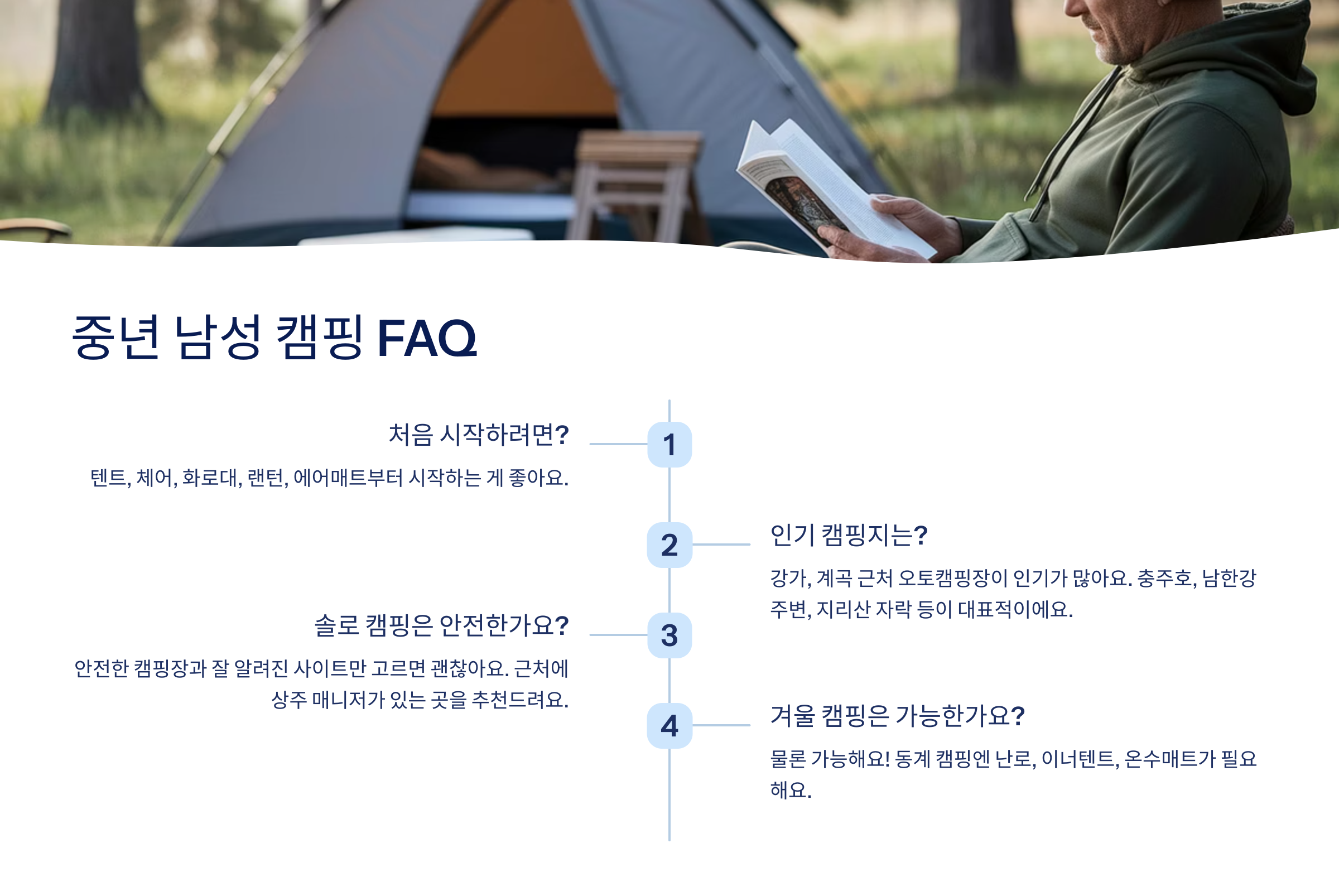 중년 남성 캠핑 FAQ

처음 시작하려면?

텐트, 체어, 화로대, 랜턴, 에어매트부터 시작하는 게 좋아요.

1

2

인기 캠핑지는?

강가, 계곡 근처 오토캠핑장이 인기가 많아요. 충주호, 남한강 주변, 지리산 자락 등이 대표적이에요.

솔로 캠핑은 안전한가요?

안전한 캠핑장과 잘 알려진 사이트만 고르면 괜찮아요. 근처에 상주 매니저가 있는 곳을 추천드려요.

3

4

겨울 캠핑은 가능한가요?

물론 가능해요! 동계 캠핑엔 난로, 이너텐트, 온수매트가 필요해요.